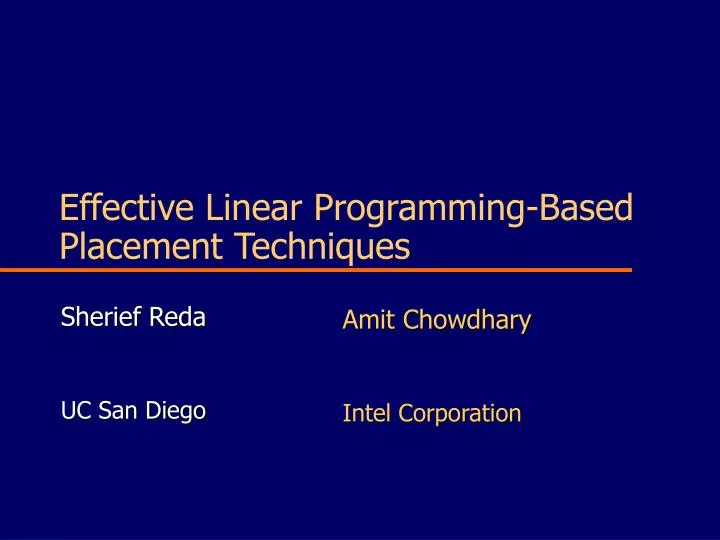 Effective Linear Programming-Based Placement Techniques

Sherief Reda

UC San Diego

Amit Chowdhary

Intel Corporation